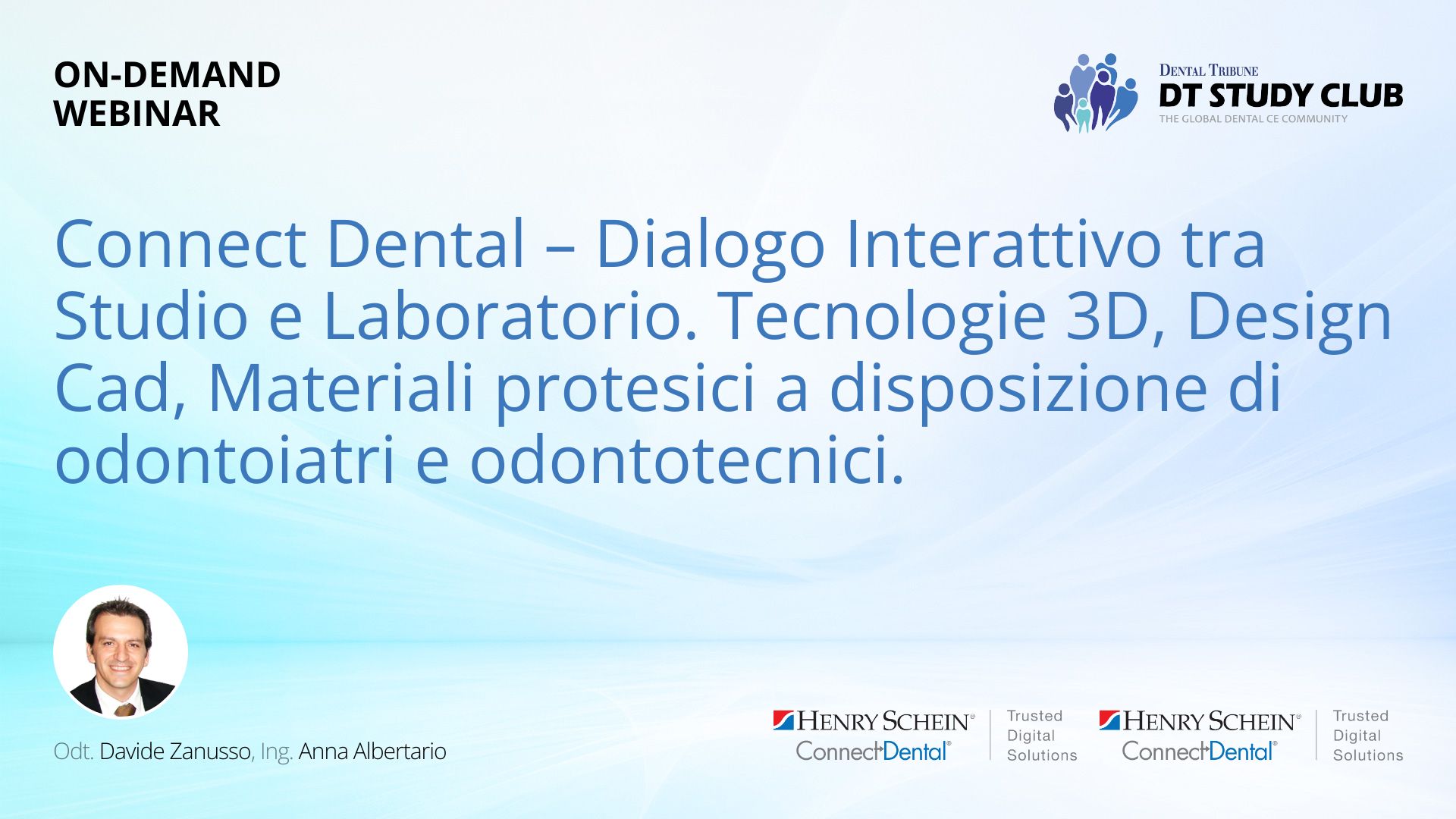 ON-DEMAND
WEBINAR

DENTAL TRIBUNE
DT STUDY CLUB
THE GLOBAL DENTAL CE COMMUNITY

Connect Dental – Dialogo Interattivo tra Studio e Laboratorio. Tecnologie 3D, Design Cad, Materiali protesici a disposizione di odontoiatri e odontotecnici.

Odt. Davide Zanusso, Ing. Anna Albertario

HENRY SCHEIN®
ConnectDental®
Trusted Digital Solutions

HENRY SCHEIN®
ConnectDental®
Trusted Digital Solutions